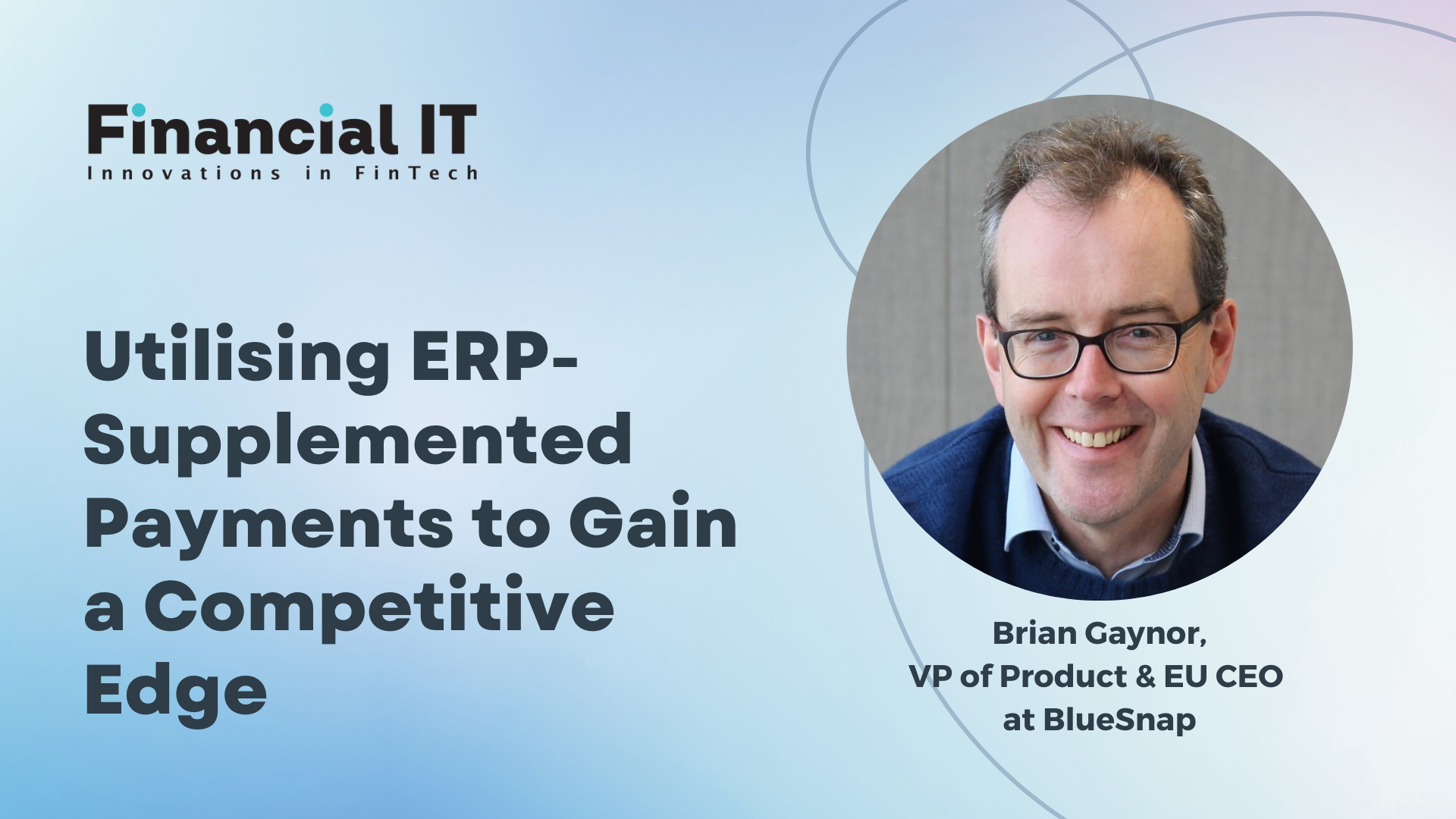 Financial IT
Innovations in FinTech

Utilising ERP-Supplemented Payments to Gain a Competitive Edge

Brian Gaynor,
VP of Product & EU CEO
at BlueSnap